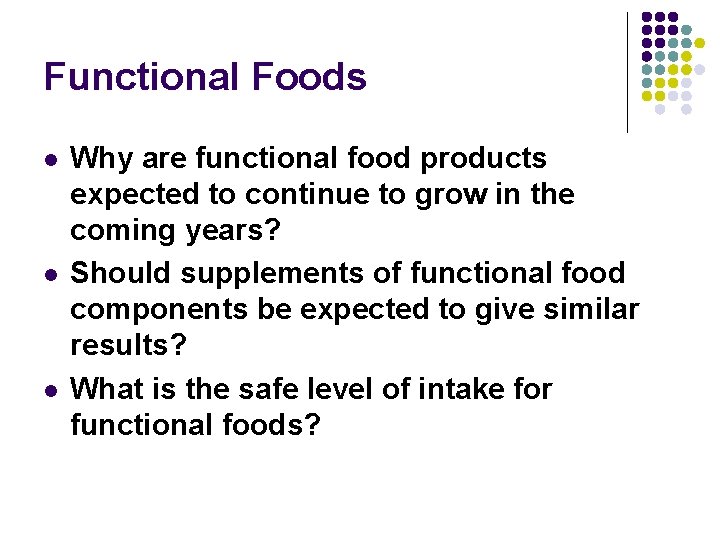 Functional Foods

- Why are functional food products expected to continue to grow in the coming years?
- Should supplements of functional food components be expected to give similar results?
- What is the safe level of intake for functional foods?